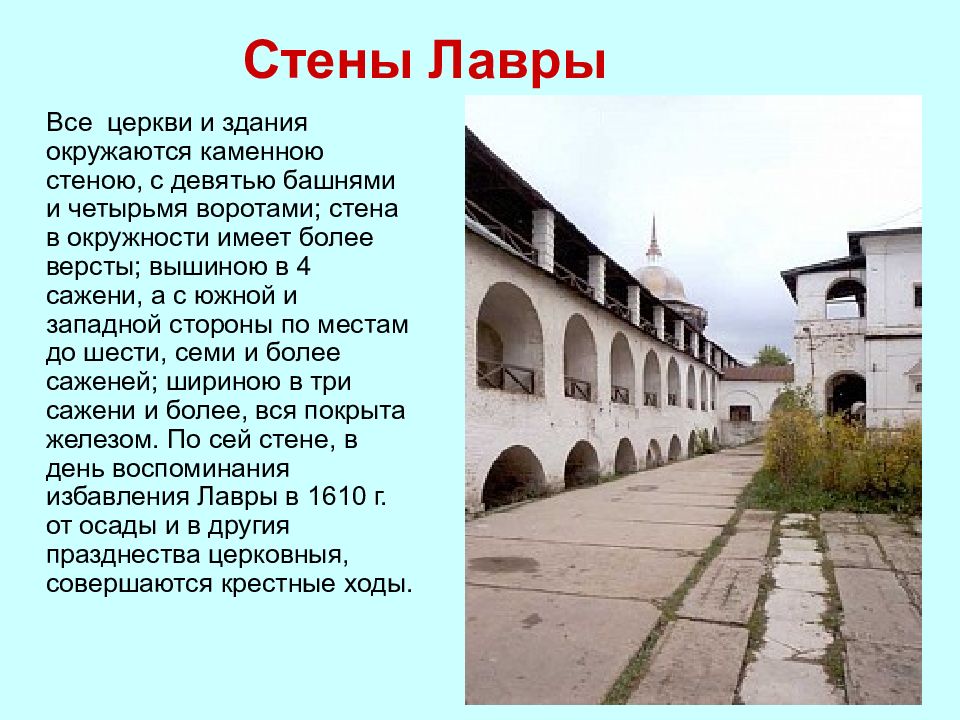 Стены Лавры

Все церкви и здания окружаются каменною стеною, с девятью башнями и четырьмя воротами; стена в окружности имеет более версты; вышиною в 4 сажени, а с южной и западной стороны по местам до шести, семи и более саженей; шириною в три сажени и более, вся покрыта железом. По сей стене, в день воспоминания избавления Лавры в 1610 г. от осады и в другия празднества церковныя, совершаются крестные ходы.